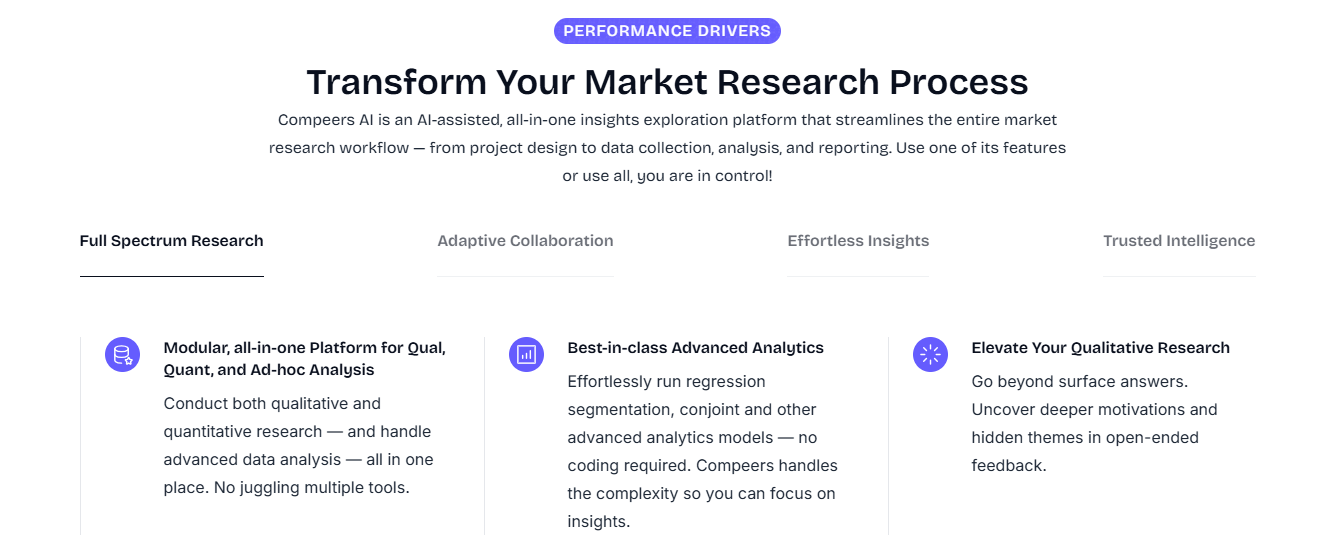 PERFORMANCE DRIVERS

Transform Your Market Research Process

Compeers AI is an AI-assisted, all-in-one insights exploration platform that streamlines the entire market research workflow — from project design to data collection, analysis, and reporting. Use one of its features or use all, you are in control!

Full Spectrum Research

Adaptive Collaboration

Effortless Insights

Trusted Intelligence

Modular, all-in-one Platform for Qual, Quant, and Ad-hoc Analysis

Conduct both qualitative and quantitative research — and handle advanced data analysis — all in one place. No juggling multiple tools.

Best-in-class Advanced Analytics

Effortlessly run regression segmentation, conjoint and other advanced analytics models — no coding required. Compeers handles the complexity so you can focus on insights.

Elevate Your Qualitative Research

Go beyond surface answers. Uncover deeper motivations and hidden themes in open-ended feedback.